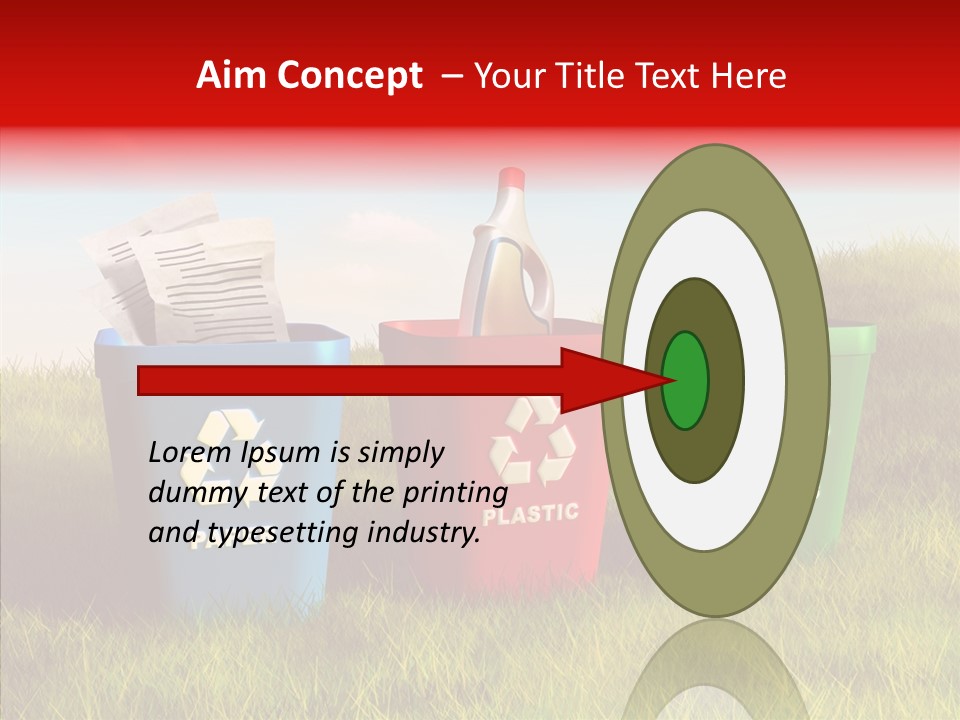 Aim Concept – Your Title Text Here

Lorem Ipsum is simply dummy text of the printing and typesetting industry.

PLASTIC